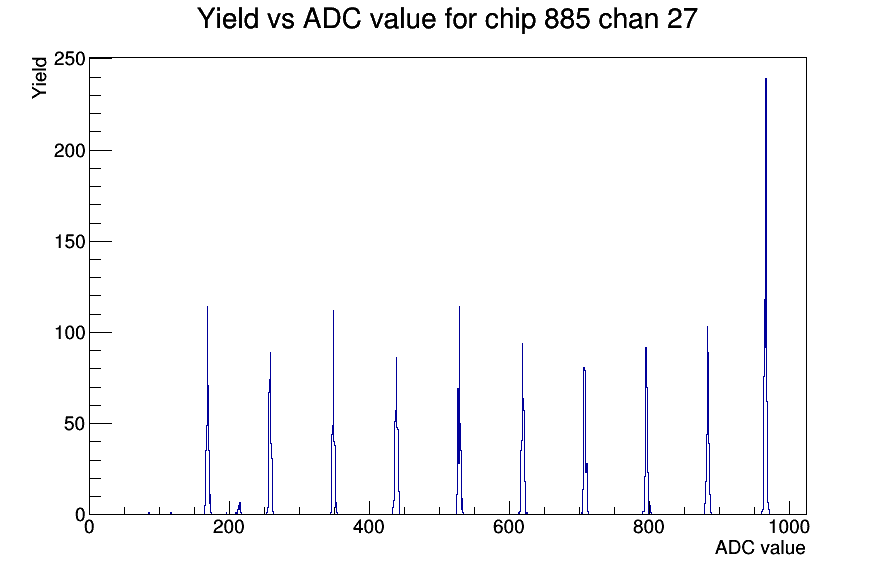 Yield vs ADC value for chip 885 chan 27

Yield

250
200
150
100
50
0

0
200
400
600
800
1000

ADC value